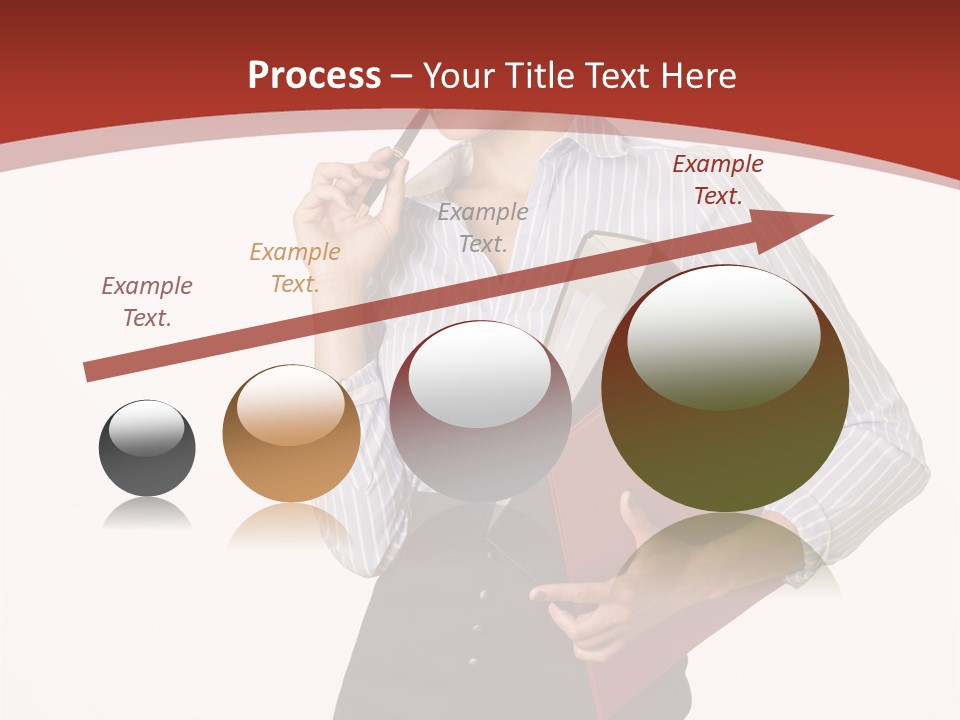 Process – Your Title Text Here

Example Text.

Example Text.

Example Text.

Example Text.